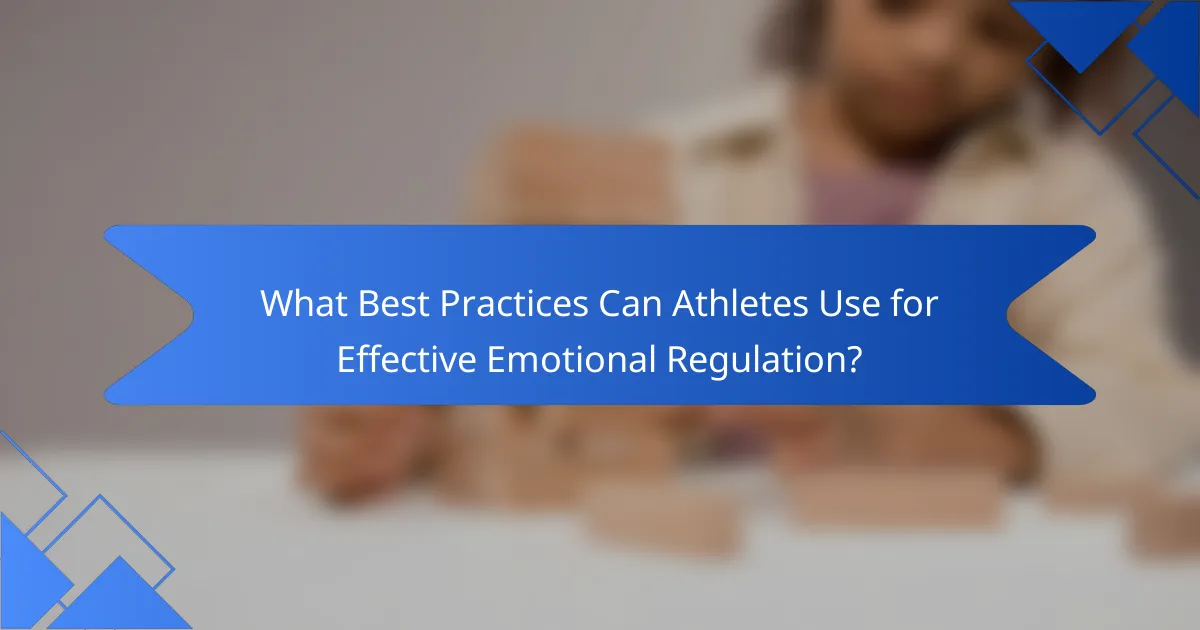 What Best Practices Can Athletes Use for Effective Emotional Regulation?